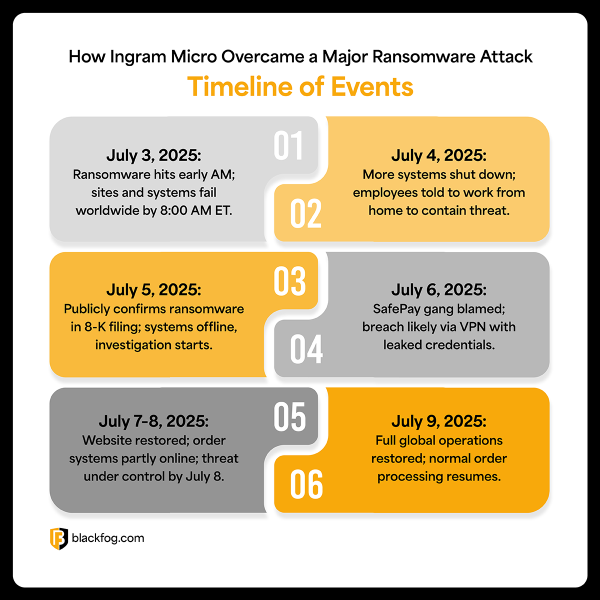 How Ingram Micro Overcame a Major Ransomware Attack
Timeline of Events

01
July 3, 2025:
Ransomware hits early AM; sites and systems fail worldwide by 8:00 AM ET.

02
July 4, 2025:
More systems shut down; employees told to work from home to contain threat.

03
July 5, 2025:
Publicly confirms ransomware in 8-K filing; systems offline, investigation starts.

04
July 6, 2025:
SafePay gang blamed; breach likely via VPN with leaked credentials.

05
July 7-8, 2025:
Website restored; order systems partly online; threat under control by July 8.

06
July 9, 2025:
Full global operations restored; normal order processing resumes.

blackfog.com